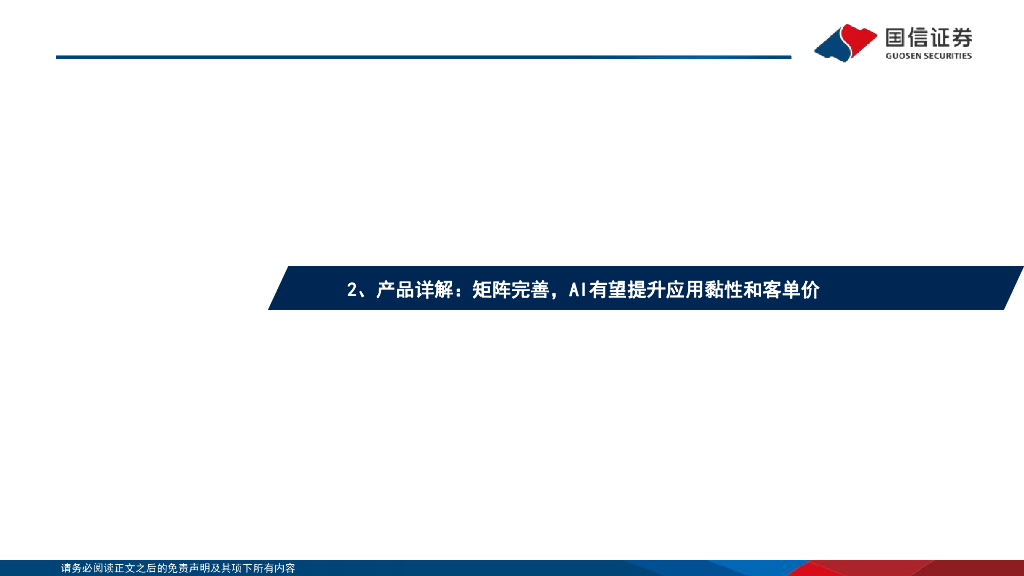 国信证券
GUOSEN SECURITIES

2、产品详解：矩阵完善，AI有望提升应用黏性和客单价

请务必阅读正文之后的免责声明及其项下所有内容